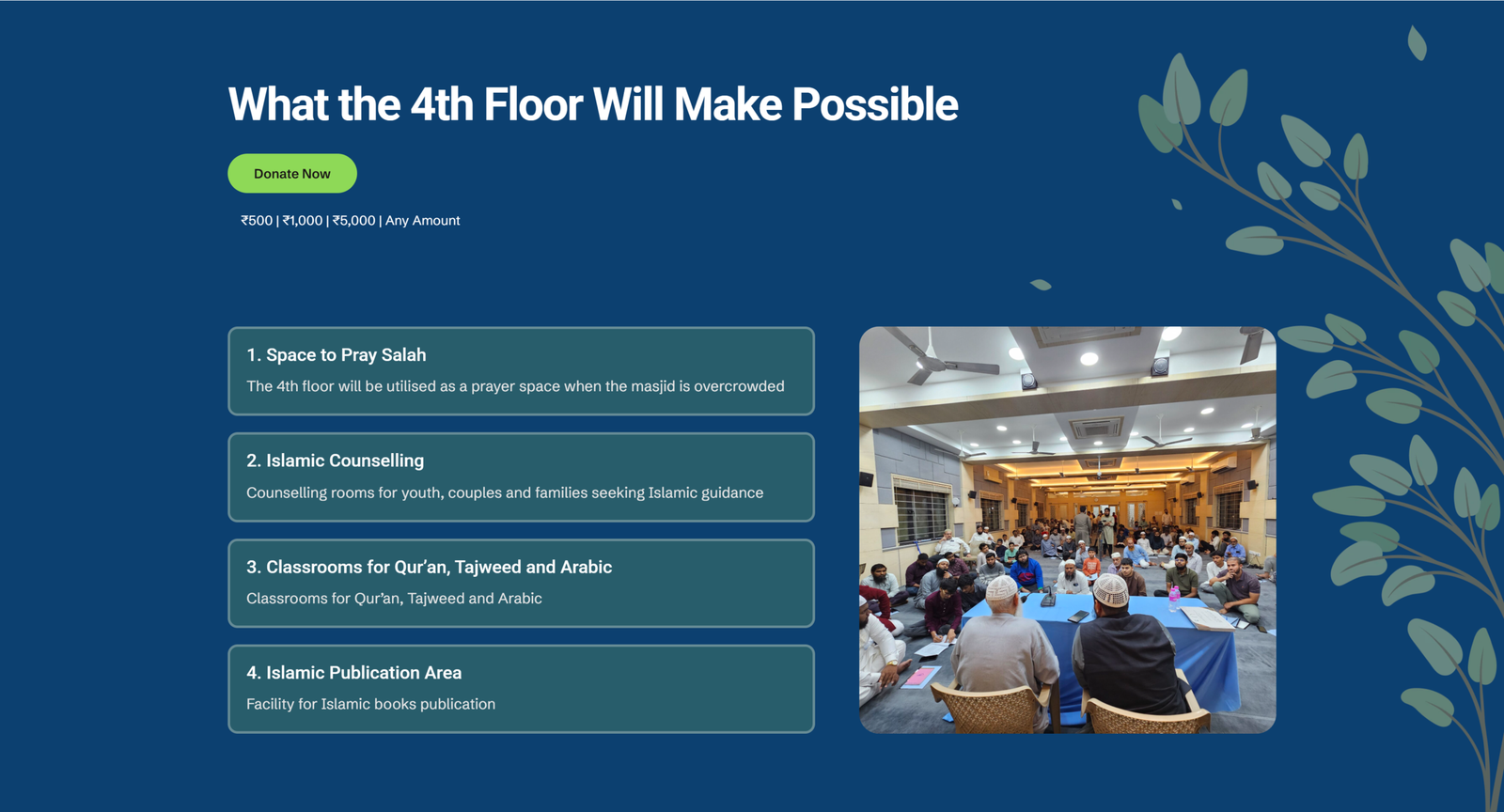 What the 4th Floor Will Make Possible

Donate Now

₹500 | ₹1,000 | ₹5,000 | Any Amount

1. Space to Pray Salah

The 4th floor will be utilised as a prayer space when the masjid is overcrowded

2. Islamic Counselling

Counselling rooms for youth, couples and families seeking Islamic guidance

3. Classrooms for Qur'an, Tajweed and Arabic

Classrooms for Qur'an, Tajweed and Arabic

4. Islamic Publication Area

Facility for Islamic books publication